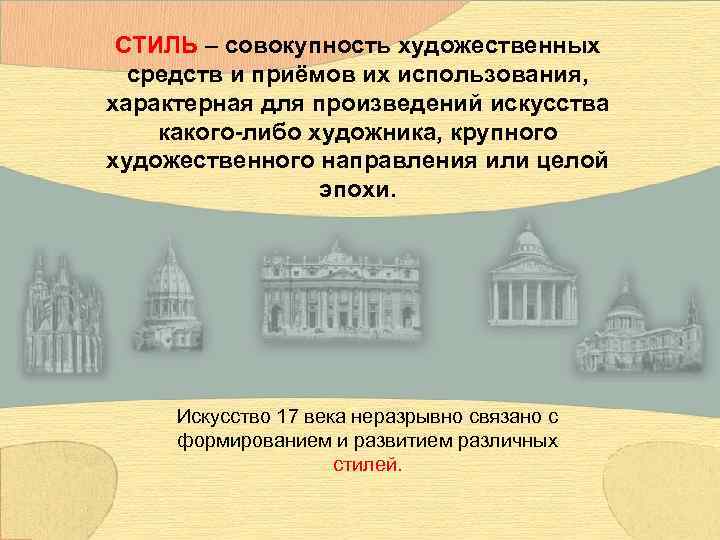 СТИЛЬ – совокупность художественных средств и приёмов их использования, характерная для произведений искусства какого-либо художника, крупного художественного направления или целой эпохи.

Искусство 17 века неразрывно связано с формированием и развитием различных стилей.